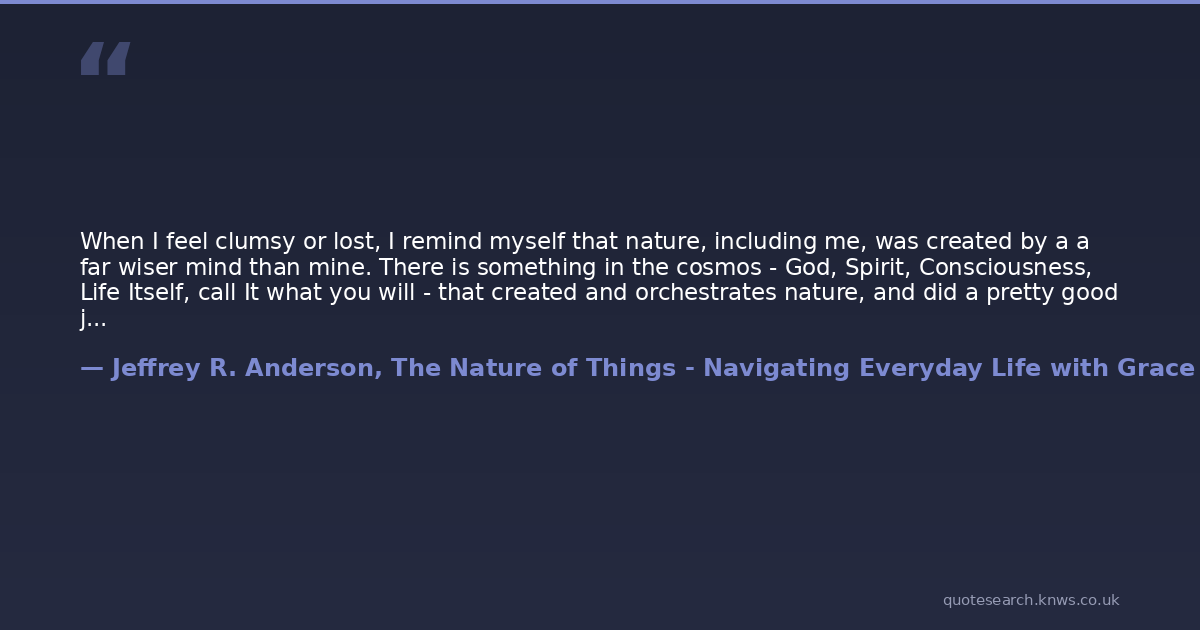 “

When I feel clumsy or lost, I remind myself that nature, including me, was created by a a far wiser mind than mine. There is something in the cosmos - God, Spirit, Consciousness, Life Itself, call It what you will - that created and orchestrates nature, and did a pretty good j...

— Jeffrey R. Anderson, The Nature of Things - Navigating Everyday Life with Grace

quotesearch.knws.co.uk